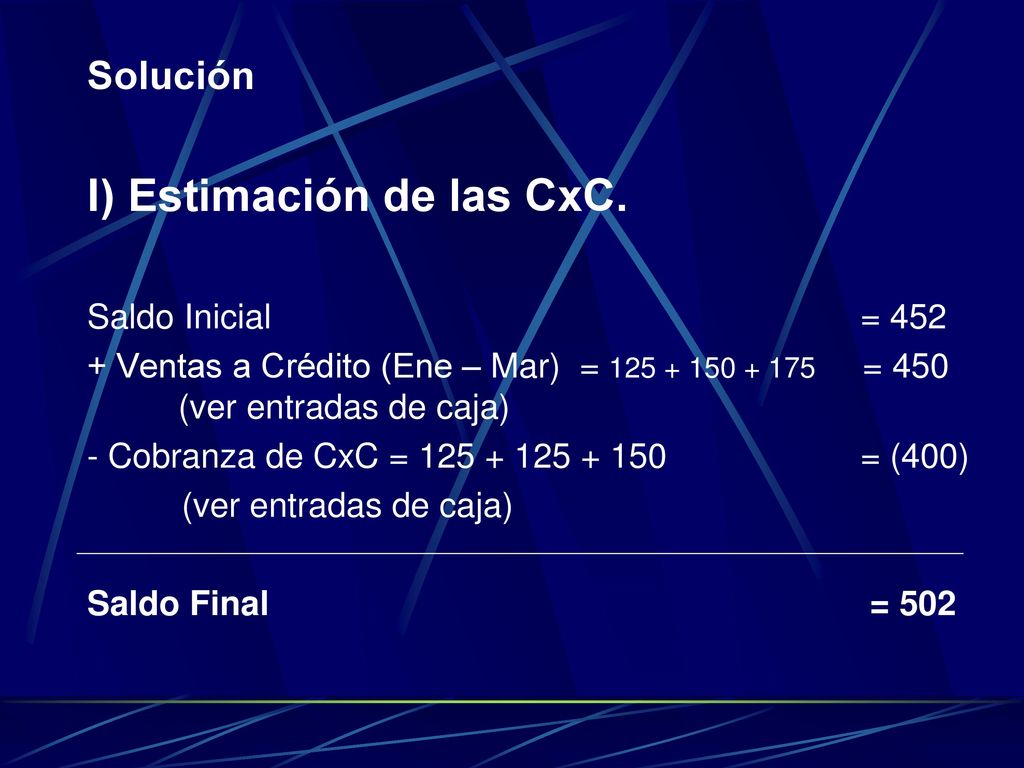 Solución

I) Estimación de las CxC.

Saldo Inicial = 452

+ Ventas a Crédito (Ene – Mar) = 125 + 150 + 175 = 450
(ver entradas de caja)

- Cobranza de CxC = 125 + 125 + 150 = (400)
(ver entradas de caja)

Saldo Final = 502